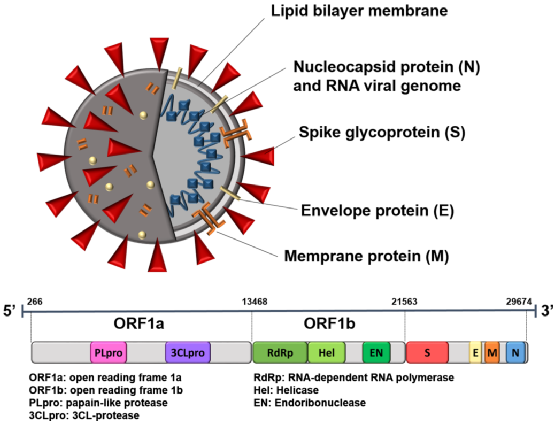 Lipid bilayer membrane

Nucleocapsid protein (N) and RNA viral genome

Spike glycoprotein (S)

Envelope protein (E)

Memprane protein (M)

5' 266 13468 21563 29674 3'

ORF1a

ORF1b

PLpro 3CLpro RdRp Hel EN S E M N

ORF1a: open reading frame 1a
ORF1b: open reading frame 1b
PLpro: papain-like protease
3CLpro: 3CL-protease

RdRp: RNA-dependent RNA polymerase
Hel: Helicase
EN: Endoribonuclease